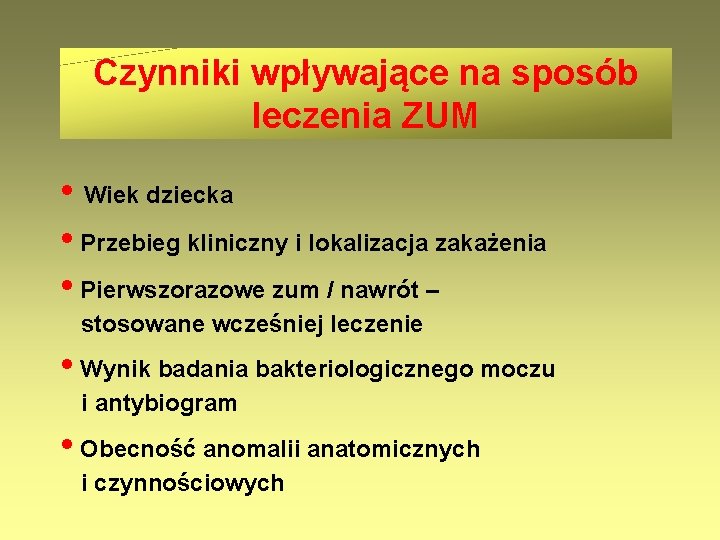 Czynniki wpływające na sposób leczenia ZUM

• Wiek dziecka

• Przebieg kliniczny i lokalizacja zakażenia

• Pierwszorazowe zum / nawrót – stosowane wcześniej leczenie

• Wynik badania bakteriologicznego moczu i antybiogram

• Obecność anomalii anatomicznych i czynnościowych